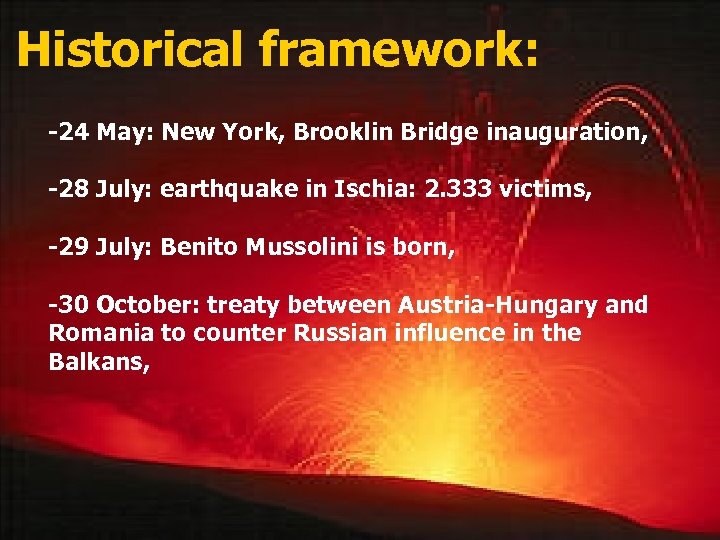 Historical framework:

-24 May: New York, Brooklin Bridge inauguration,

-28 July: earthquake in Ischia: 2.333 victims,

-29 July: Benito Mussolini is born,

-30 October: treaty between Austria-Hungary and Romania to counter Russian influence in the Balkans,